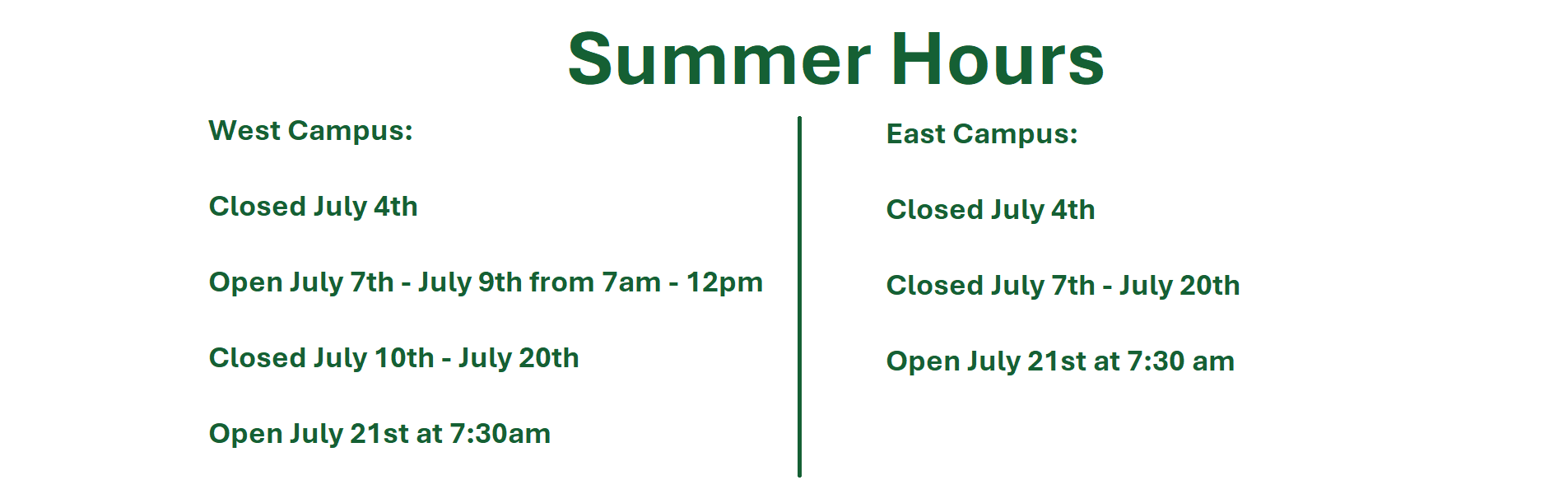 Summer Hours

West Campus:

Closed July 4th

Open July 7th - July 9th from 7am - 12pm

Closed July 10th - July 20th

Open July 21st at 7:30am

East Campus:

Closed July 4th

Closed July 7th - July 20th

Open July 21st at 7:30 am